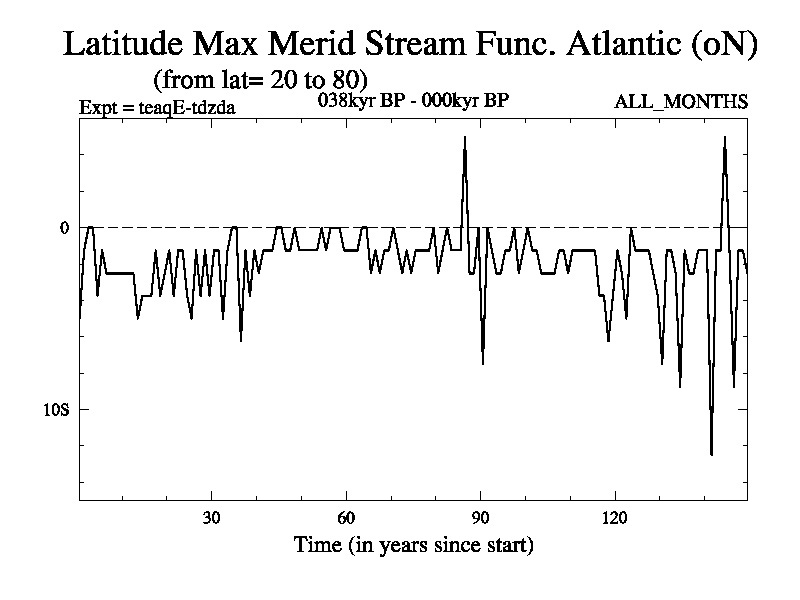 Latitude Max Merid Stream Func. Atlantic (oN)

(from lat= 20 to 80)

Expt = teaqE-tdzda

038kyr BP - 000kyr BP

ALL_MONTHS

0

10S

30

60

90

120

Time (in years since start)